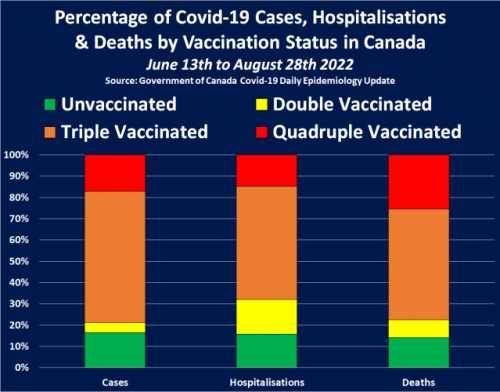 Percentage of Covid-19 Cases, Hospitalisations & Deaths by Vaccination Status in Canada

June 13th to August 28th 2022

Source: Government of Canada Covid-19 Daily Epidemiology Update

Unvaccinated
Double Vaccinated
Triple Vaccinated
Quadruple Vaccinated

100%
90%
80%
70%
60%
50%
40%
30%
20%
10%
0%

Cases
Hospitalisations
Deaths